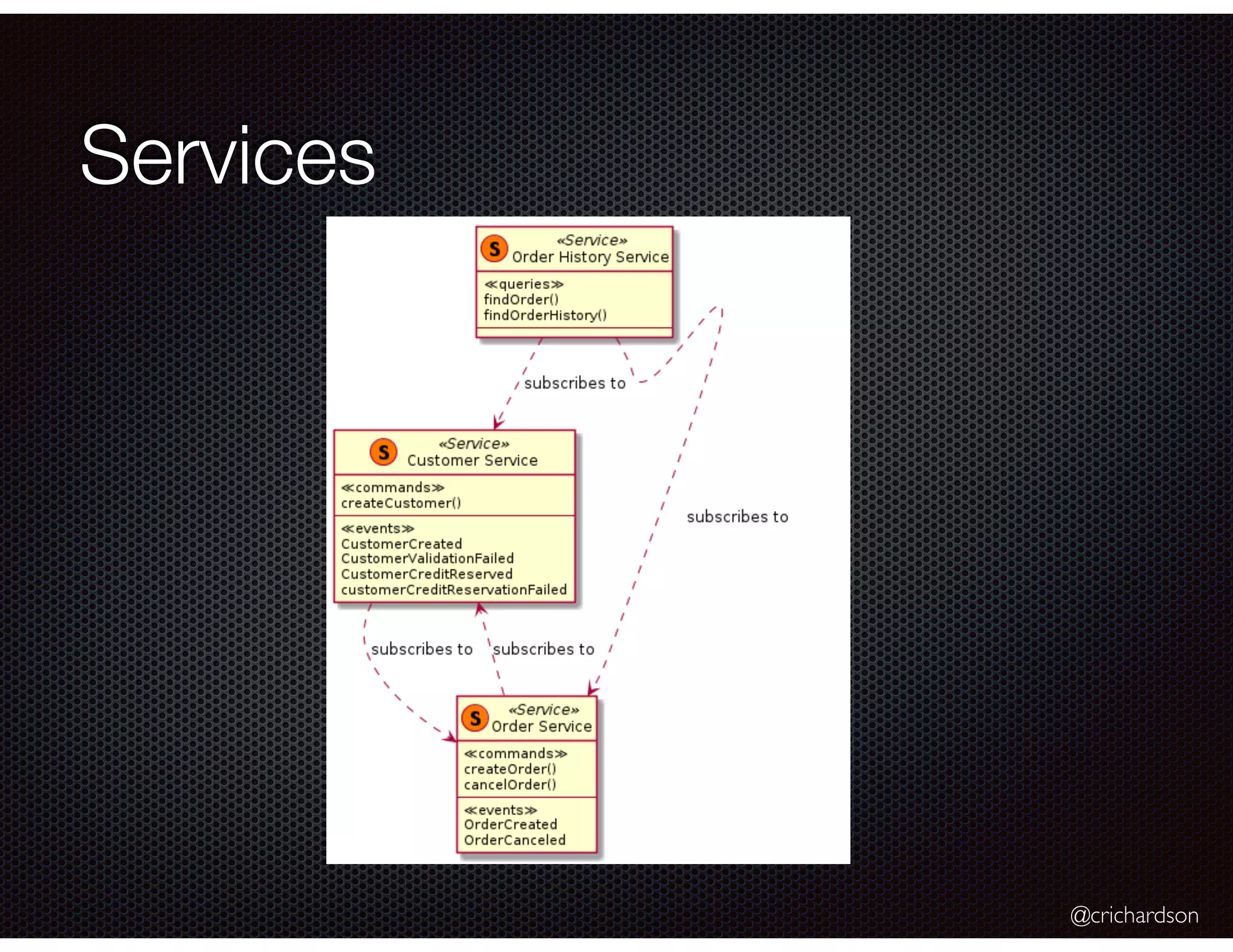 Services

S «Service» Order History Service

≪queries≫
findOrder()
findOrderHistory()

subscribes to

S «Service» Customer Service

≪commands≫
createCustomer()

≪events≫
CustomerCreated
CustomerValidationFailed
CustomerCreditReserved
customerCreditReservationFailed

subscribes to

subscribes to

subscribes to

S «Service» Order Service

≪commands≫
createOrder()
cancelOrder()

≪events≫
OrderCreated
OrderCanceled

@crichardson